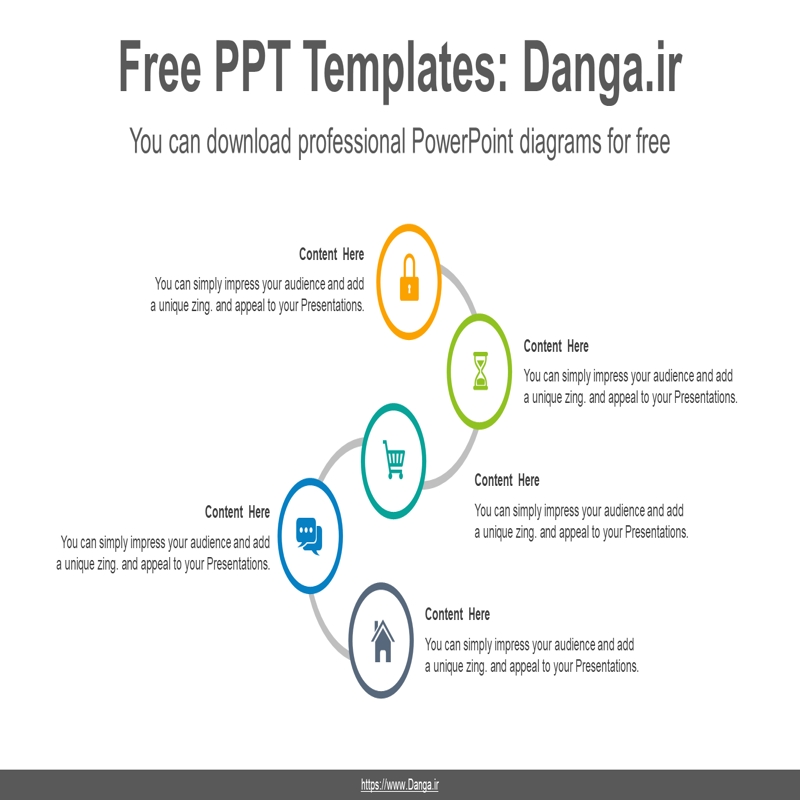 Free PPT Templates: Danga.ir

You can download professional PowerPoint diagrams for free

Content Here
You can simply impress your audience and add a unique zing. and appeal to your Presentations.

Content Here
You can simply impress your audience and add a unique zing. and appeal to your Presentations.

Content Here
You can simply impress your audience and add a unique zing. and appeal to your Presentations.

Content Here
You can simply impress your audience and add a unique zing. and appeal to your Presentations.

Content Here
You can simply impress your audience and add a unique zing. and appeal to your Presentations.

https://www.Danga.ir